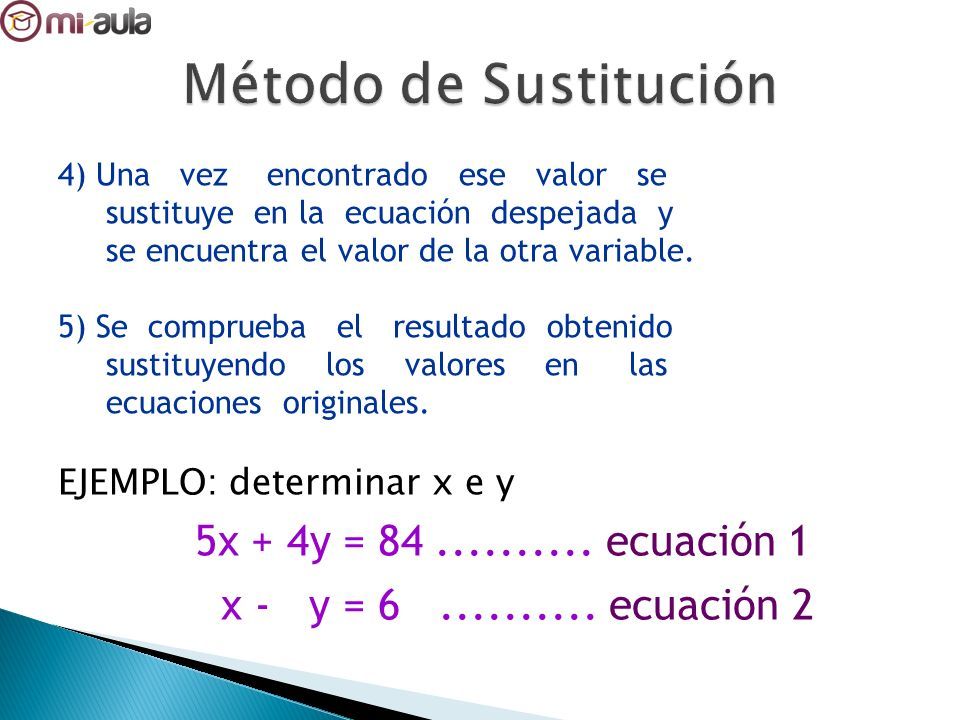 mi-aula

Método de Sustitución

4) Una vez encontrado ese valor se sustituye en la ecuación despejada y se encuentra el valor de la otra variable.

5) Se comprueba el resultado obtenido sustituyendo los valores en las ecuaciones originales.

EJEMPLO: determinar x e y

$5x + 4y = 84$ .......... ecuación 1

$x - y = 6$ .......... ecuación 2